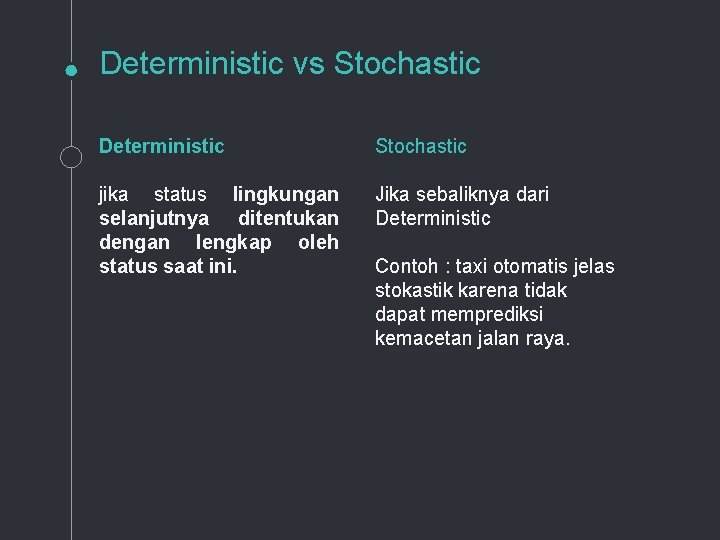 Deterministic vs Stochastic

Deterministic

jika status lingkungan selanjutnya ditentukan dengan lengkap oleh status saat ini.

Stochastic

Jika sebaliknya dari Deterministic

Contoh : taxi otomatis jelas stokastik karena tidak dapat memprediksi kemacetan jalan raya.